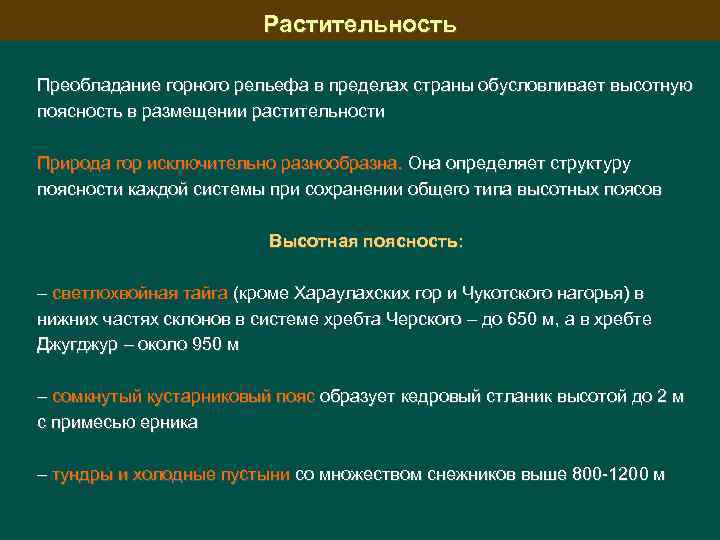 Растительность

Преобладание горного рельефа в пределах страны обусловливает высотную поясность в размещении растительности

Природа гор исключительно разнообразна. Она определяет структуру поясности каждой системы при сохранении общего типа высотных поясов

Высотная поясность:

– светлохвойная тайга (кроме Хараулахских гор и Чукотского нагорья) в нижних частях склонов в системе хребта Черского – до 650 м, а в хребте Джугджур – около 950 м

– сомкнутый кустарниковый пояс образует кедровый стланик высотой до 2 м с примесью ерника

– тундры и холодные пустыни со множеством снежников выше 800-1200 м